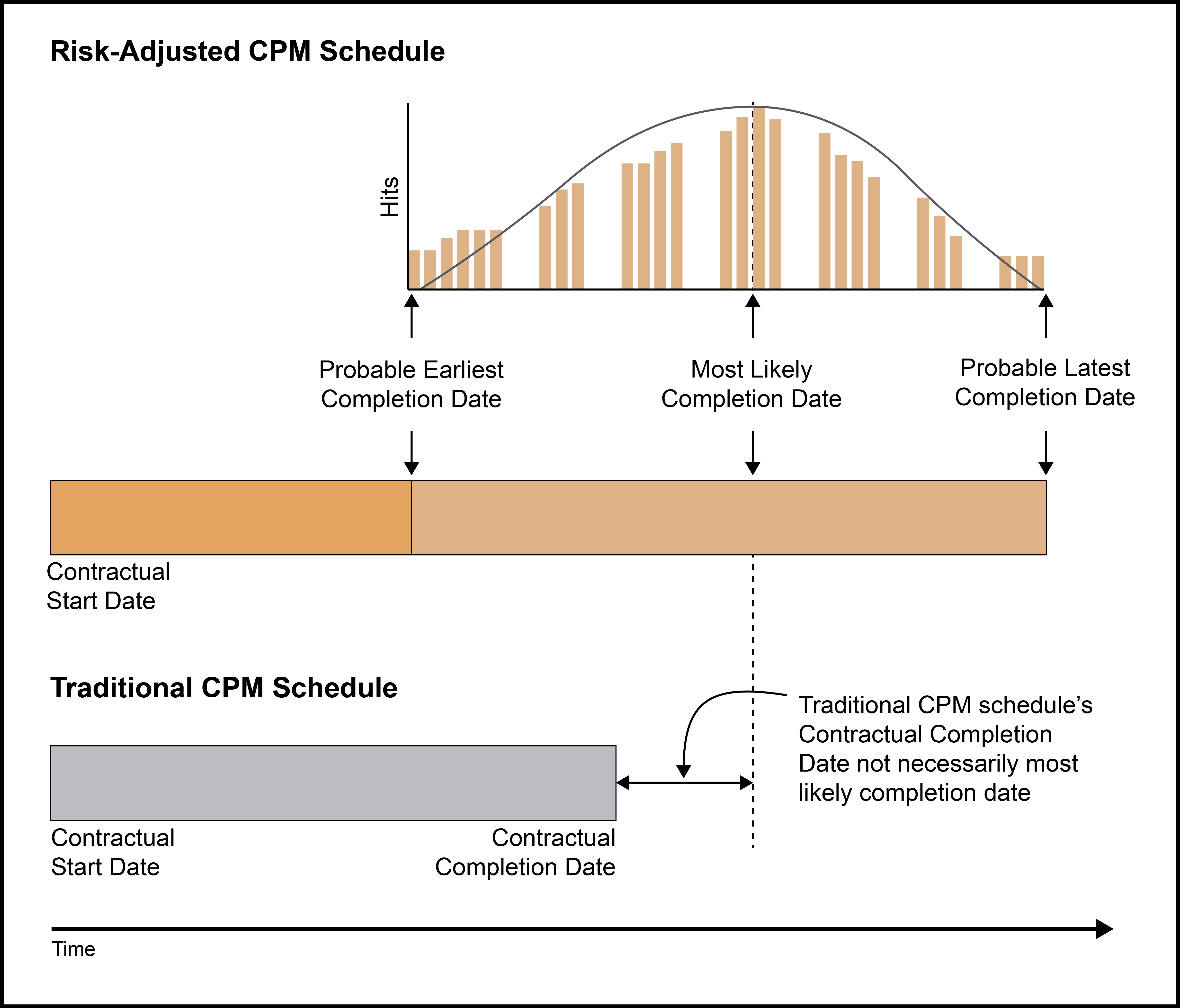 Risk-Adjusted CPM Schedule

Hits

Probable Earliest Completion Date

Most Likely Completion Date

Probable Latest Completion Date

Contractual Start Date

Traditional CPM Schedule

Traditional CPM schedule's Contractual Completion Date not necessarily most likely completion date

Contractual Start Date

Contractual Completion Date

Time